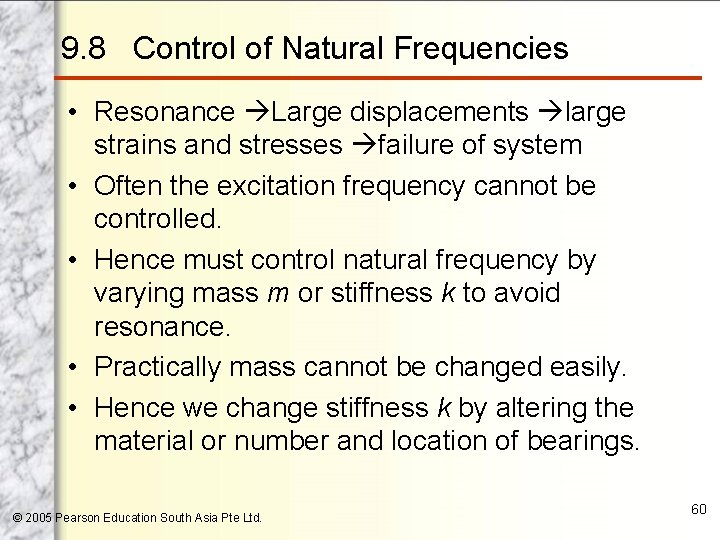 9.8 Control of Natural Frequencies

• Resonance →Large displacements →large strains and stresses →failure of system

• Often the excitation frequency cannot be controlled.

• Hence must control natural frequency by varying mass $m$ or stiffness $k$ to avoid resonance.

• Practically mass cannot be changed easily.

• Hence we change stiffness $k$ by altering the material or number and location of bearings.

© 2005 Pearson Education South Asia Pte Ltd.

60